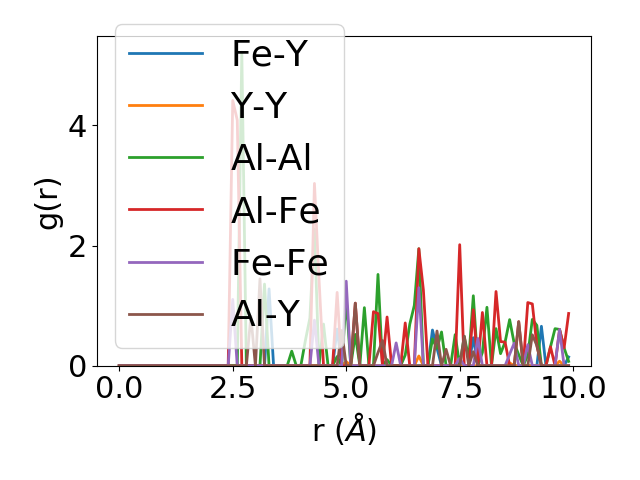 Fe-Y
Y-Y
Al-Al
Al-Fe
Fe-Fe
Al-Y

g(r)

4
2
0

0.0
2.5
5.0
7.5
10.0

r ($\AA$)